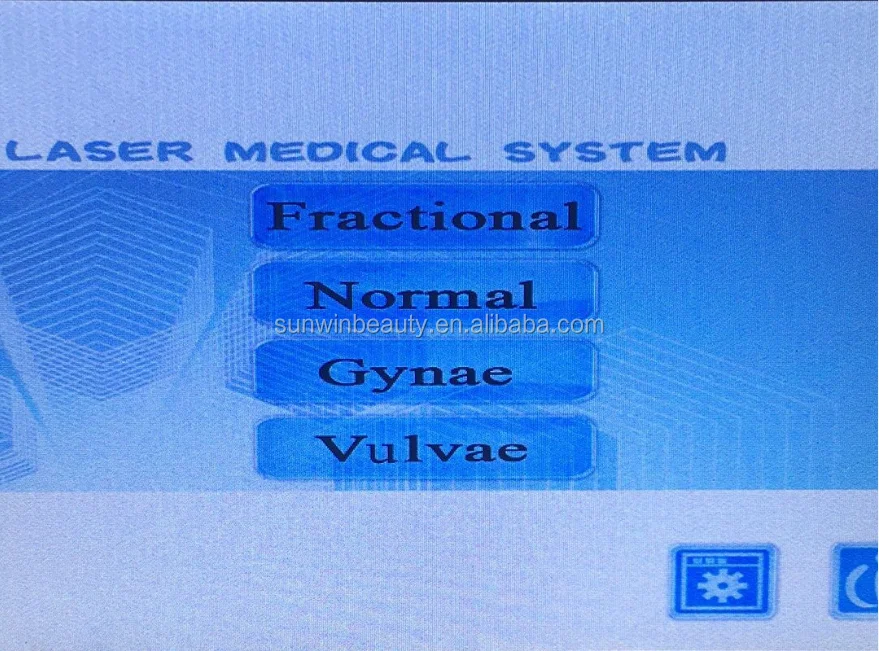 LASER MEDICAL SYSTEM

Fractional

Normal

sunwinbeauty.en.alibaba.com

Gynae

Vulvae